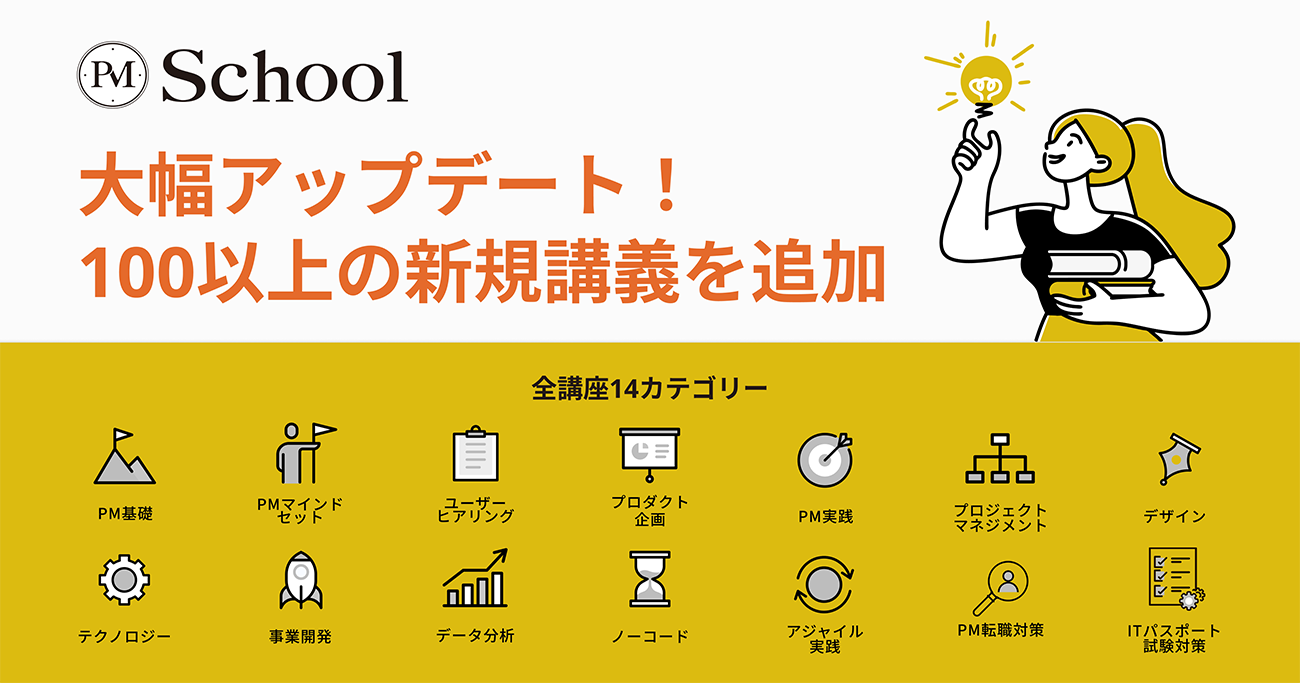 PM School

大幅アップデート！
100以上の新規講義を追加

全講座14カテゴリー

PM基礎

PMマインドセット

ユーザーヒアリング

プロダクト企画

PM実践

プロジェクトマネジメント

デザイン

テクノロジー

事業開発

データ分析

ノーコード

アジャイル実践

PM転職対策

ITパスポート試験対策